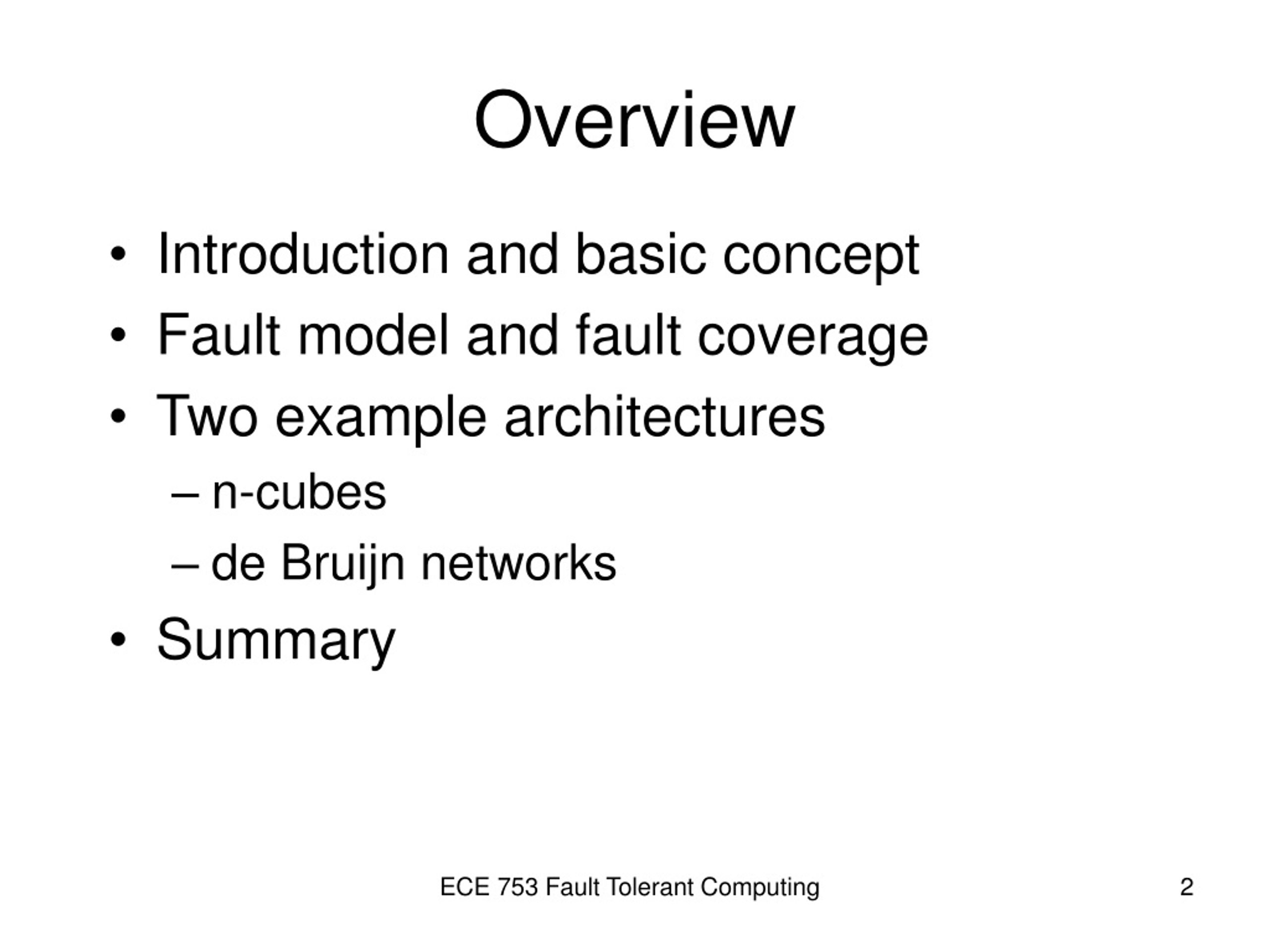 Overview

• Introduction and basic concept
• Fault model and fault coverage
• Two example architectures
– n-cubes
– de Bruijn networks
• Summary

ECE 753 Fault Tolerant Computing

2